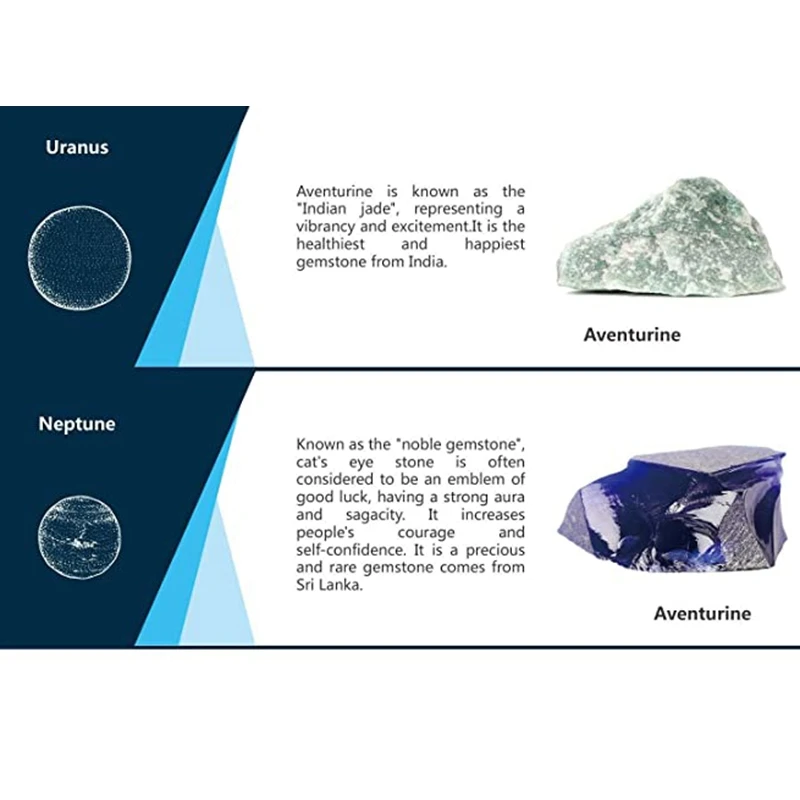 Uranus

Aventurine is known as the "Indian jade", representing a vibrancy and excitement.It is the healthiest and happiest gemstone from India.

Aventurine

Neptune

Known as the "noble gemstone", cat's eye stone is often considered to be an emblem of good luck, having a strong aura and sagacity. It increases people's courage and self-confidence. It is a precious and rare gemstone comes from Sri Lanka.

Aventurine